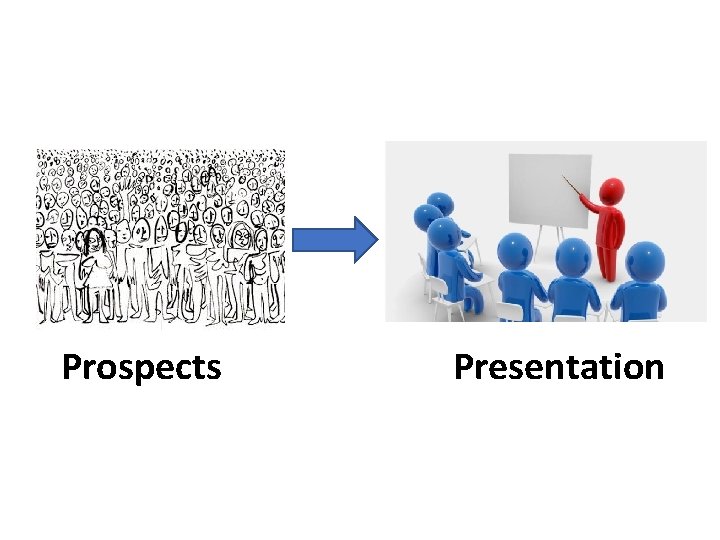 Prospects

Presentation